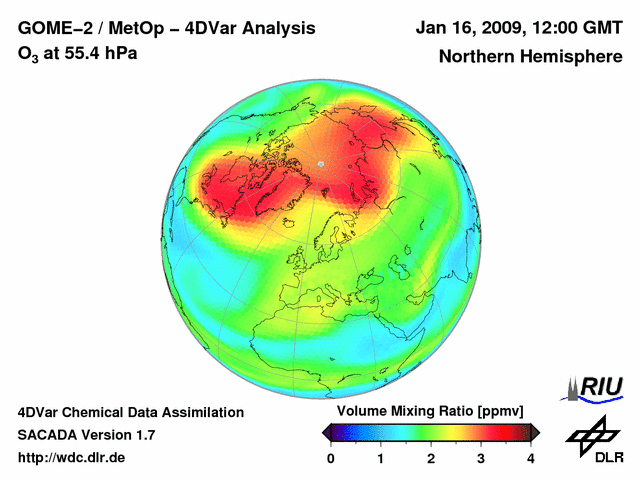 GOME–2 / MetOp – 4DVar Analysis
$O_3$ at 55.4 hPa

Jan 16, 2009, 12:00 GMT
Northern Hemisphere

4DVar Chemical Data Assimilation
SACADA Version 1.7
http://wdc.dlr.de

Volume Mixing Ratio [ppmv]
0 1 2 3 4

RIU

DLR